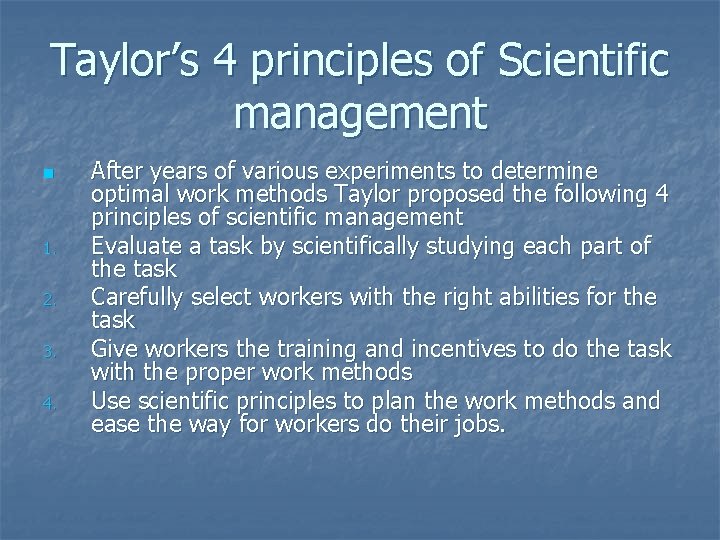 Taylor's 4 principles of Scientific management

After years of various experiments to determine optimal work methods Taylor proposed the following 4 principles of scientific management

1. Evaluate a task by scientifically studying each part of the task
2. Carefully select workers with the right abilities for the task
3. Give workers the training and incentives to do the task with the proper work methods
4. Use scientific principles to plan the work methods and ease the way for workers do their jobs.